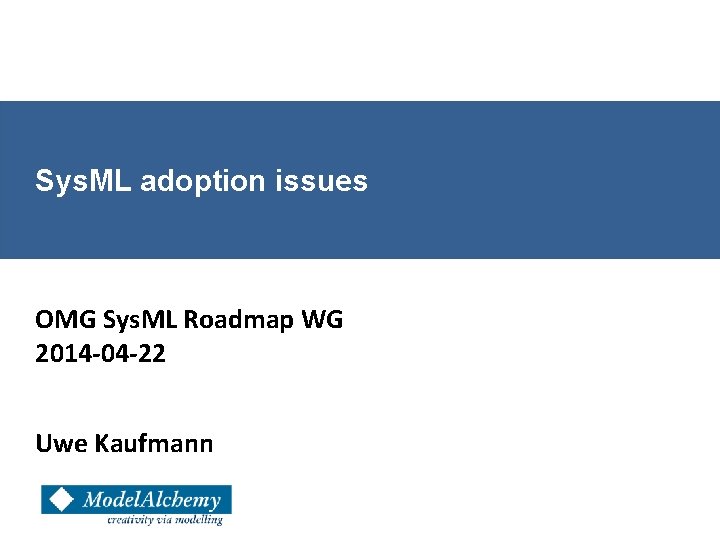 SysML adoption issues

OMG SysML Roadmap WG
2014-04-22

Uwe Kaufmann

ModelAlchemy
creativity via modelling